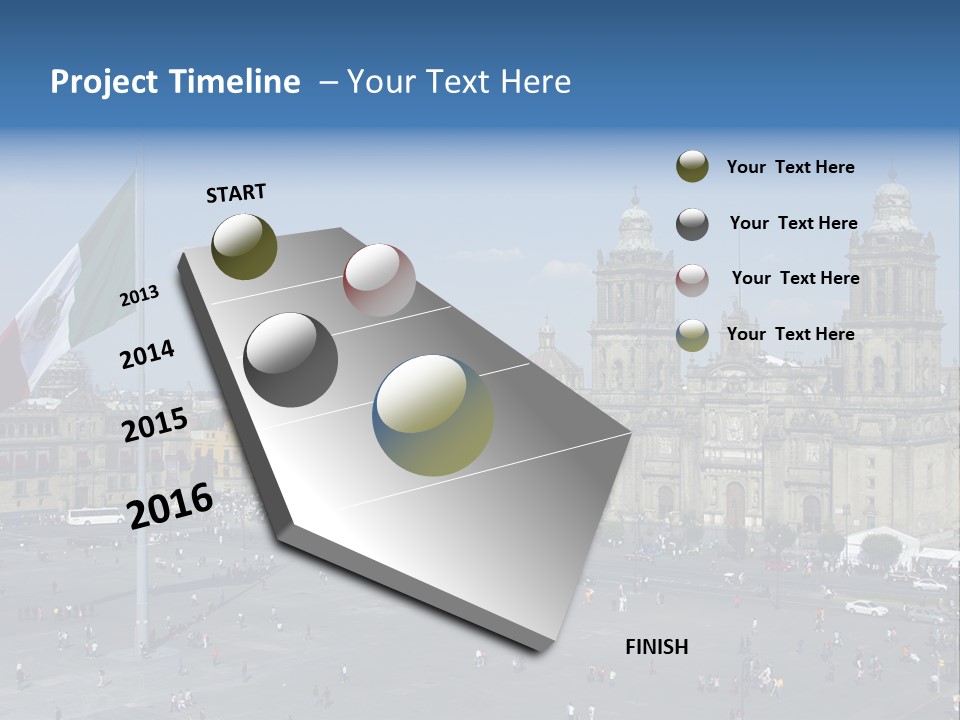 Project Timeline – Your Text Here

START

2013

2014

2015

2016

FINISH

Your Text Here

Your Text Here

Your Text Here

Your Text Here